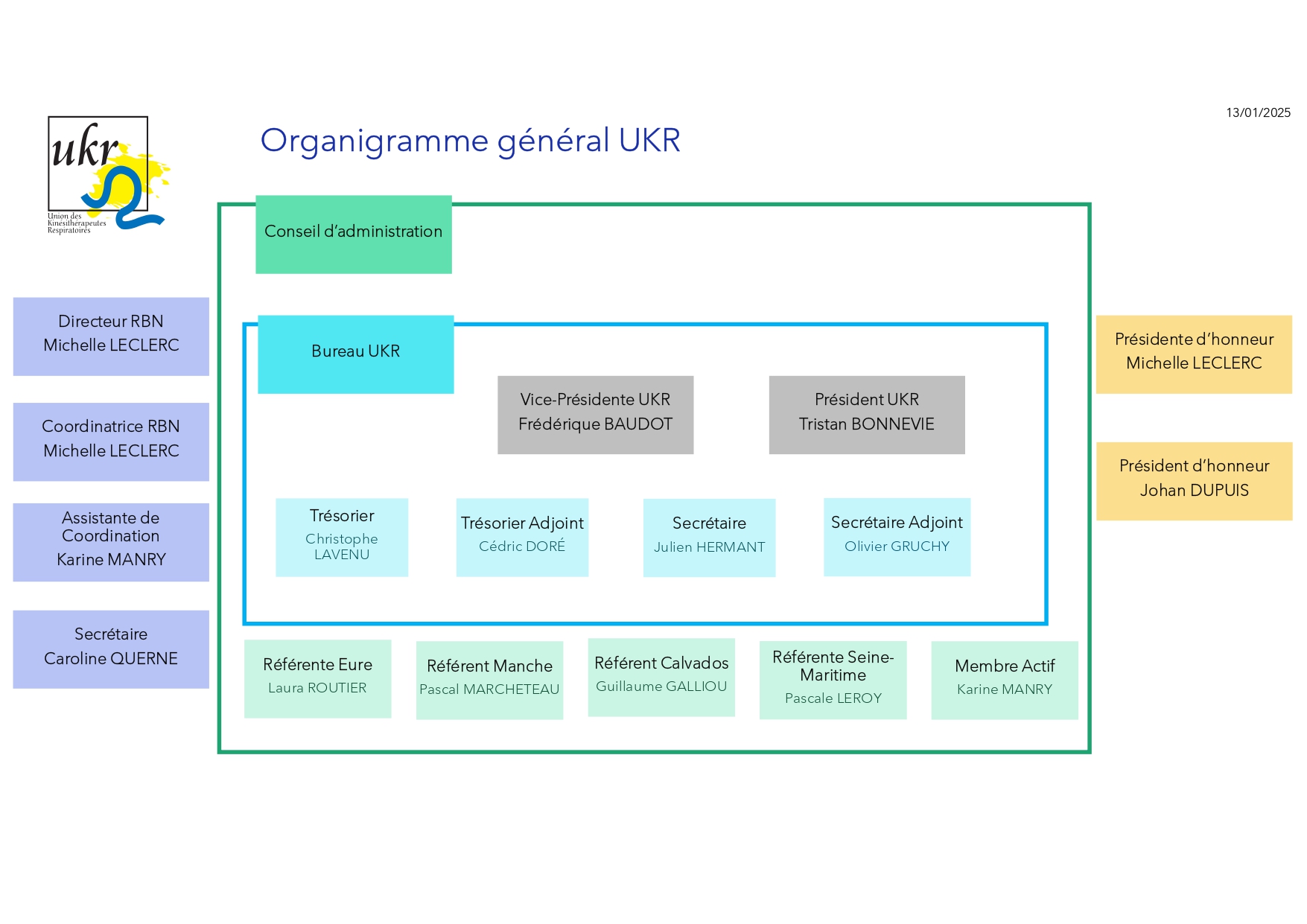 13/01/2025

ukr
Union des Kinésithérapeutes Respiratoires

Organigramme général UKR

Directeur RBN
Michelle LECLERC

Coordinatrice RBN
Michelle LECLERC

Assistante de Coordination
Karine MANRY

Secrétaire
Caroline QUERNE

Conseil d'administration

Bureau UKR

Vice-Présidente UKR
Frédérique BAUDOT

Président UKR
Tristan BONNEVIE

Trésorier
Christophe LAVENU

Trésorier Adjoint
Cédric DORÉ

Secrétaire
Julien HERMANT

Secrétaire Adjoint
Olivier GRUCHY

Référente Eure
Laura ROUTIER

Référent Manche
Pascal MARCHETEAU

Référent Calvados
Guillaume GALLIOU

Référente Seine-Maritime
Pascale LEROY

Membre Actif
Karine MANRY

Présidente d'honneur
Michelle LECLERC

Président d'honneur
Johan DUPUIS